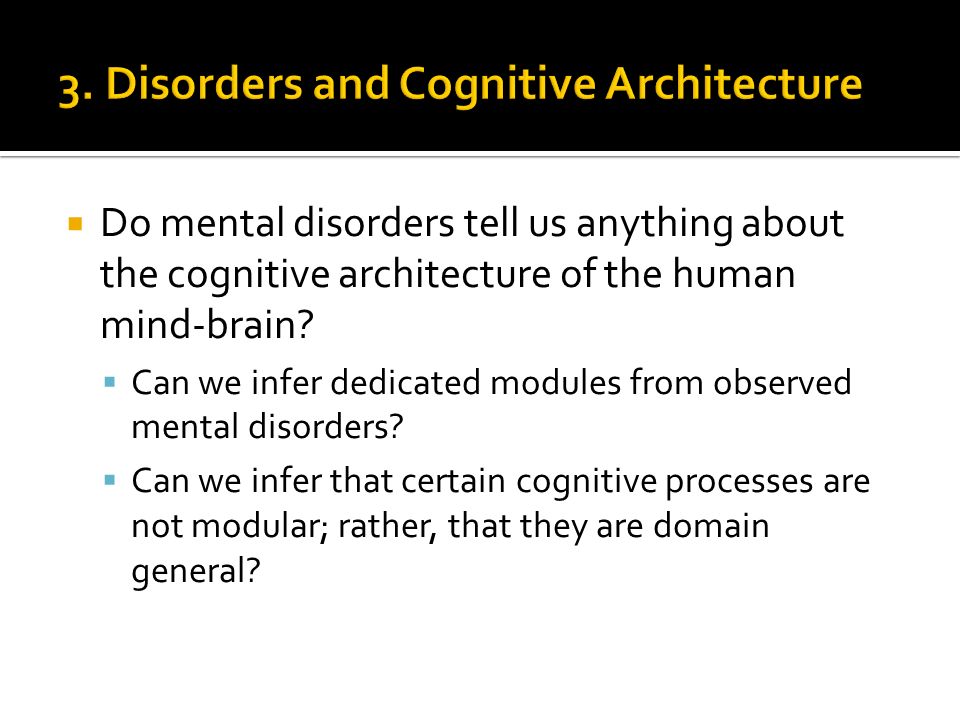 3. Disorders and Cognitive Architecture

Do mental disorders tell us anything about the cognitive architecture of the human mind-brain?

Can we infer dedicated modules from observed mental disorders?

Can we infer that certain cognitive processes are not modular; rather, that they are domain general?